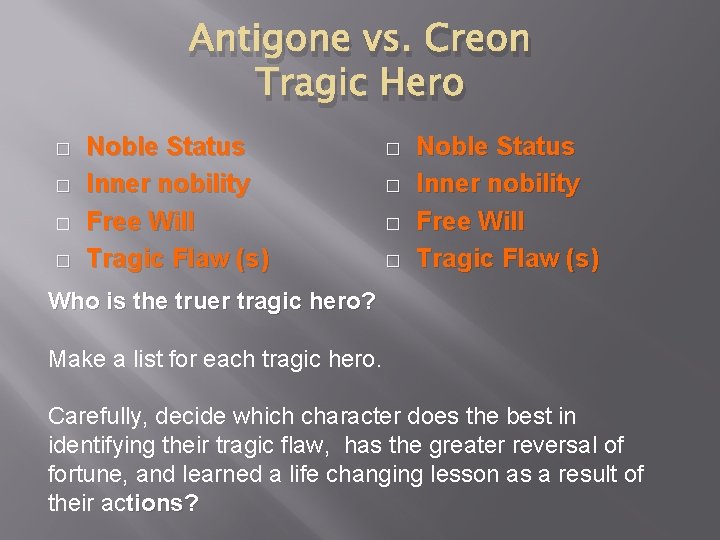 Antigone vs. Creon
Tragic Hero

□ Noble Status
□ Inner nobility
□ Free Will
□ Tragic Flaw (s)

□ Noble Status
□ Inner nobility
□ Free Will
□ Tragic Flaw (s)

Who is the truer tragic hero?

Make a list for each tragic hero.

Carefully, decide which character does the best in identifying their tragic flaw, has the greater reversal of fortune, and learned a life changing lesson as a result of their actions?